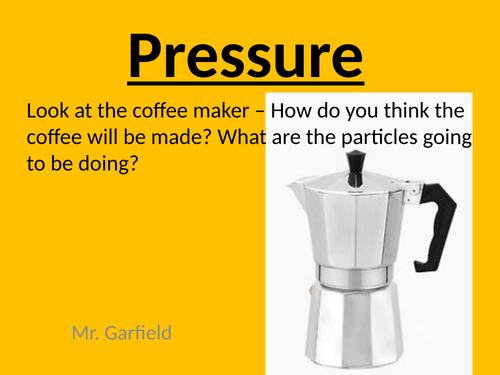 Pressure

Look at the coffee maker – How do you think the coffee will be made? What are the particles going to be doing?

Mr. Garfield